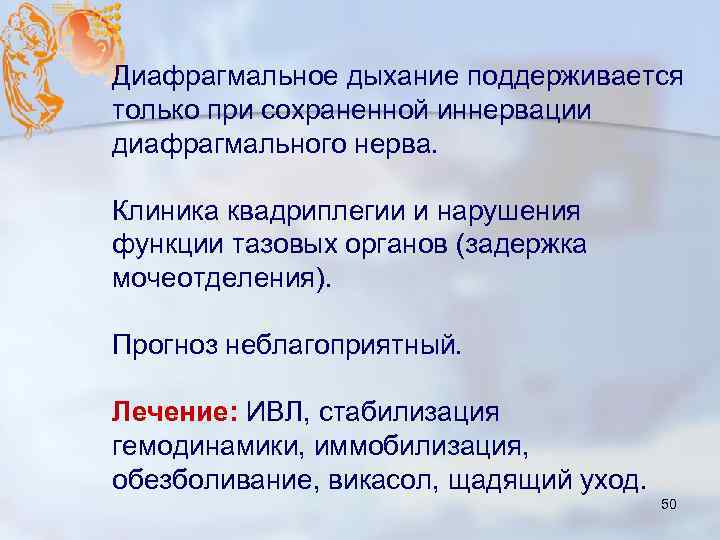 Диафрагмальное дыхание поддерживается только при сохраненной иннервации диафрагмального нерва.

Клиника квадриплегии и нарушения функции тазовых органов (задержка мочеотделения).

Прогноз неблагоприятный.

Лечение: ИВЛ, стабилизация гемодинамики, иммобилизация, обезболивание, викасол, щадящий уход.

50